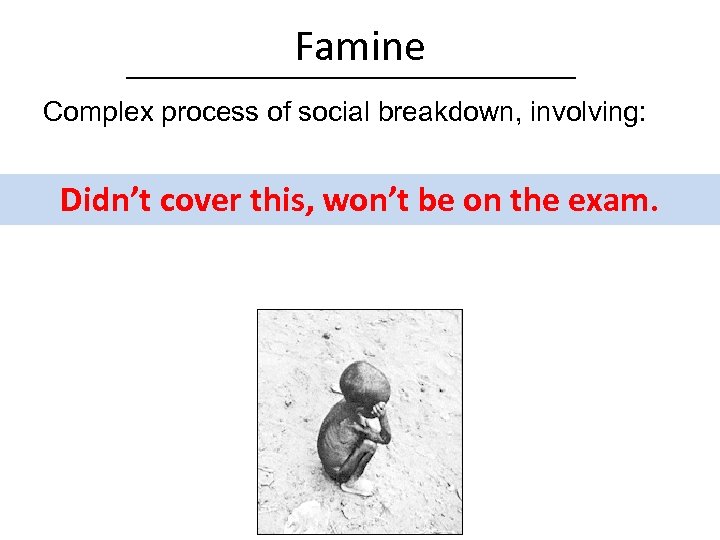 Famine

Complex process of social breakdown, involving:

Didn’t cover this, won’t be on the exam.